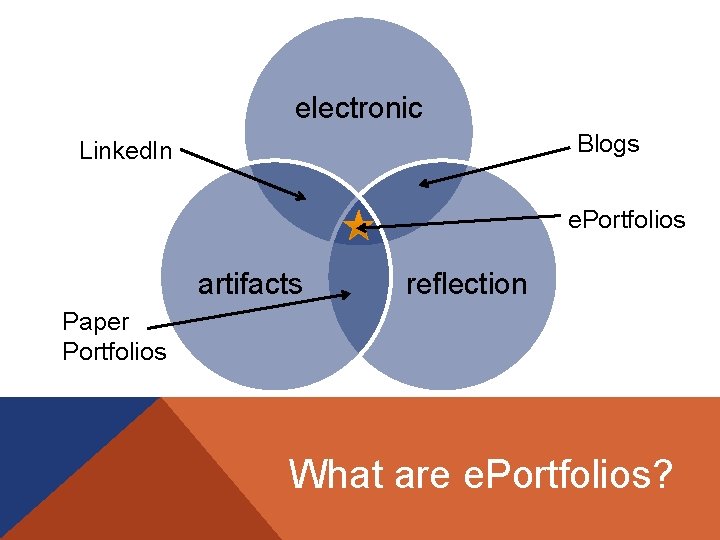 electronic

LinkedIn

Blogs

ePortfolios

artifacts

reflection

Paper Portfolios

What are ePortfolios?